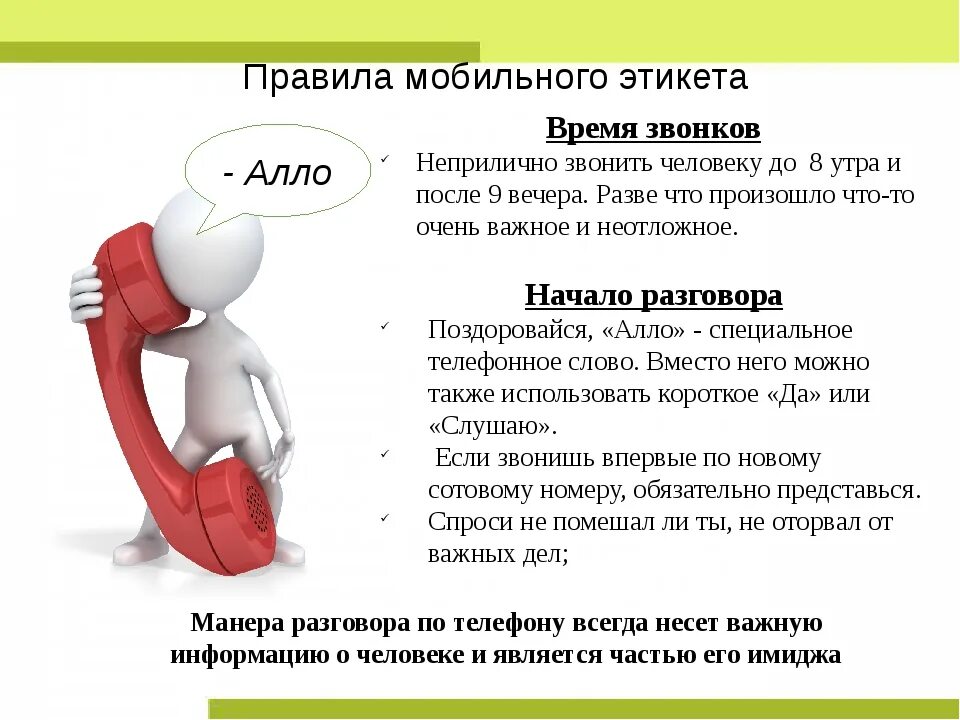 Правила мобильного этикета

- Алло

Время звонков

✓ Неприлично звонить человеку до 8 утра и после 9 вечера. Разве что произошло что-то очень важное и неотложное.

Начало разговора

✓ Поздоровайся, «Алло» - специальное телефонное слово. Вместо него можно также использовать короткое «Да» или «Слушаю».

✓ Если звонишь впервые по новому сотовому номеру, обязательно представься.

✓ Спроси не помешал ли ты, не оторвал от важных дел;

Манера разговора по телефону всегда несет важную информацию о человеке и является частью его имиджа